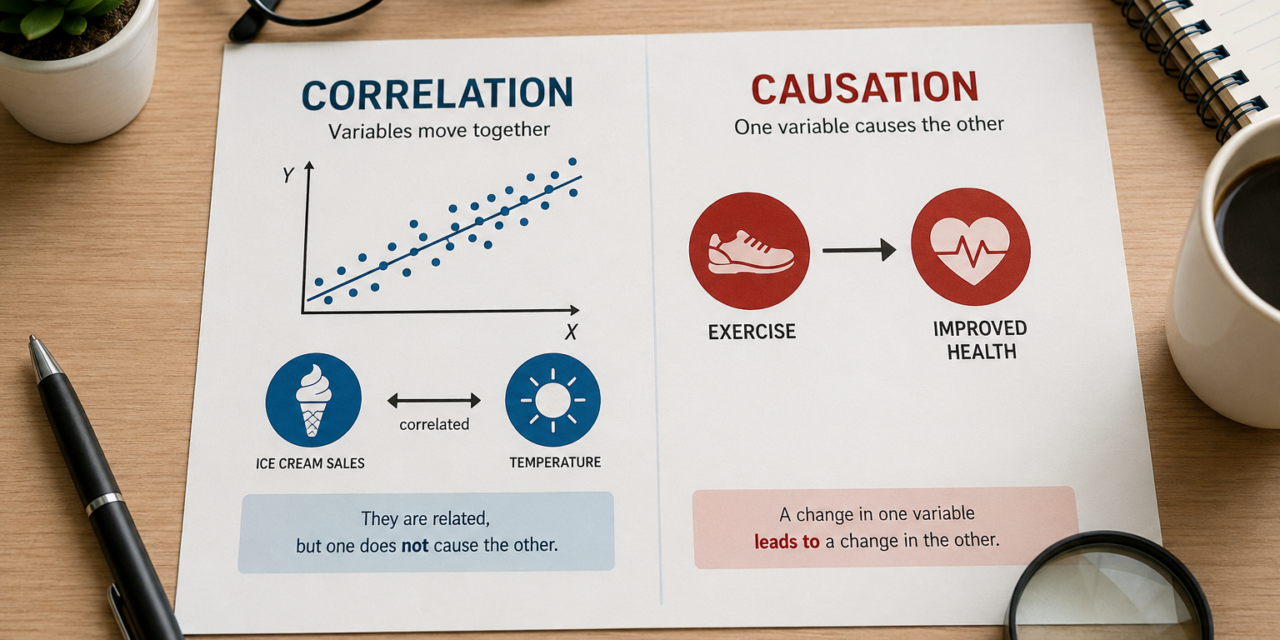 CORRELATION

Variables move together

Y

X

ICE CREAM SALES

correlated

TEMPERATURE

They are related, but one does not cause the other.

CAUSATION

One variable causes the other

EXERCISE

IMPROVED HEALTH

A change in one variable leads to a change in the other.